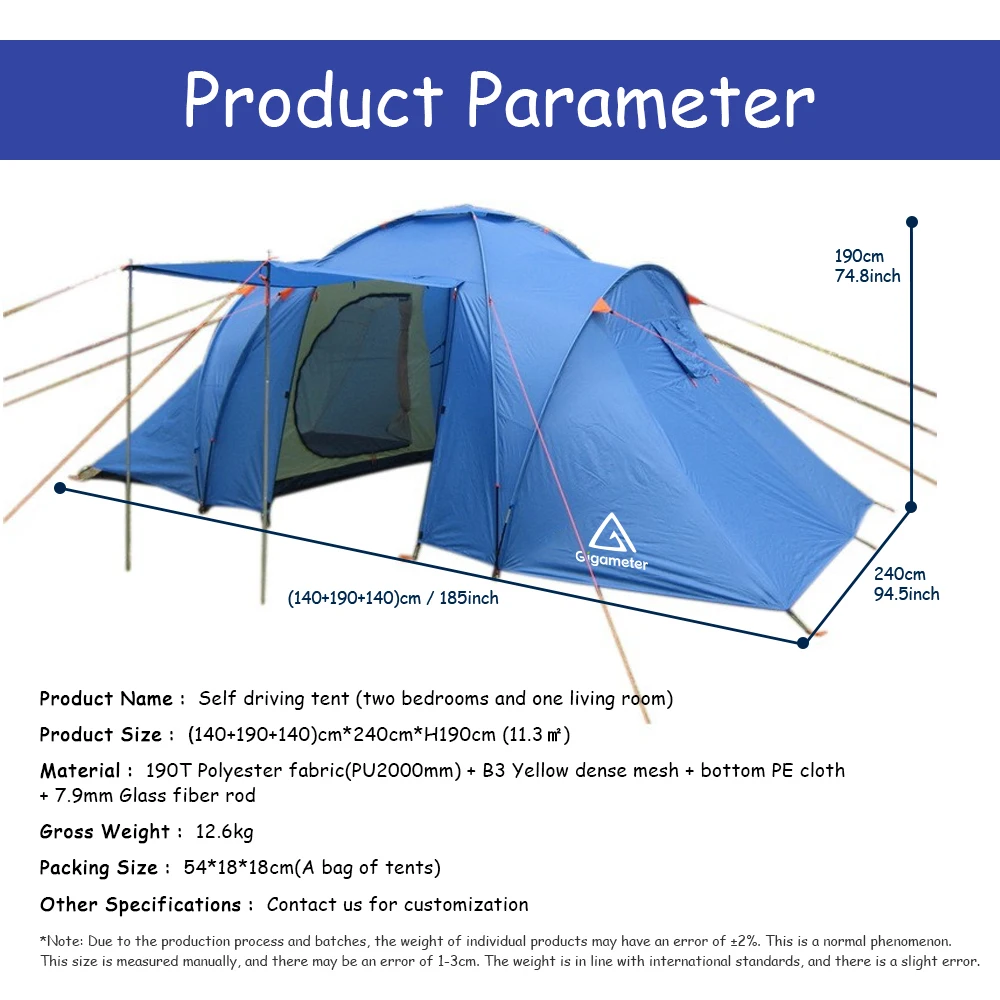 Product Parameter

190cm
74.8inch

Gigameter

240cm
94.5inch

(140+190+140)cm / 185inch

Product Name : Self driving tent (two bedrooms and one living room)

Product Size : (140+190+140)cm*240cm*H190cm (11.3 ㎡)

Material : 190T Polyester fabric(PU2000mm) + B3 Yellow dense mesh + bottom PE cloth + 7.9mm Glass fiber rod

Gross Weight : 12.6kg

Packing Size : 54*18*18cm(A bag of tents)

Other Specifications : Contact us for customization

*Note: Due to the production process and batches, the weight of individual products may have an error of ±2%. This is a normal phenomenon. This size is measured manually, and there may be an error of 1-3cm. The weight is in line with international standards, and there is a slight error.